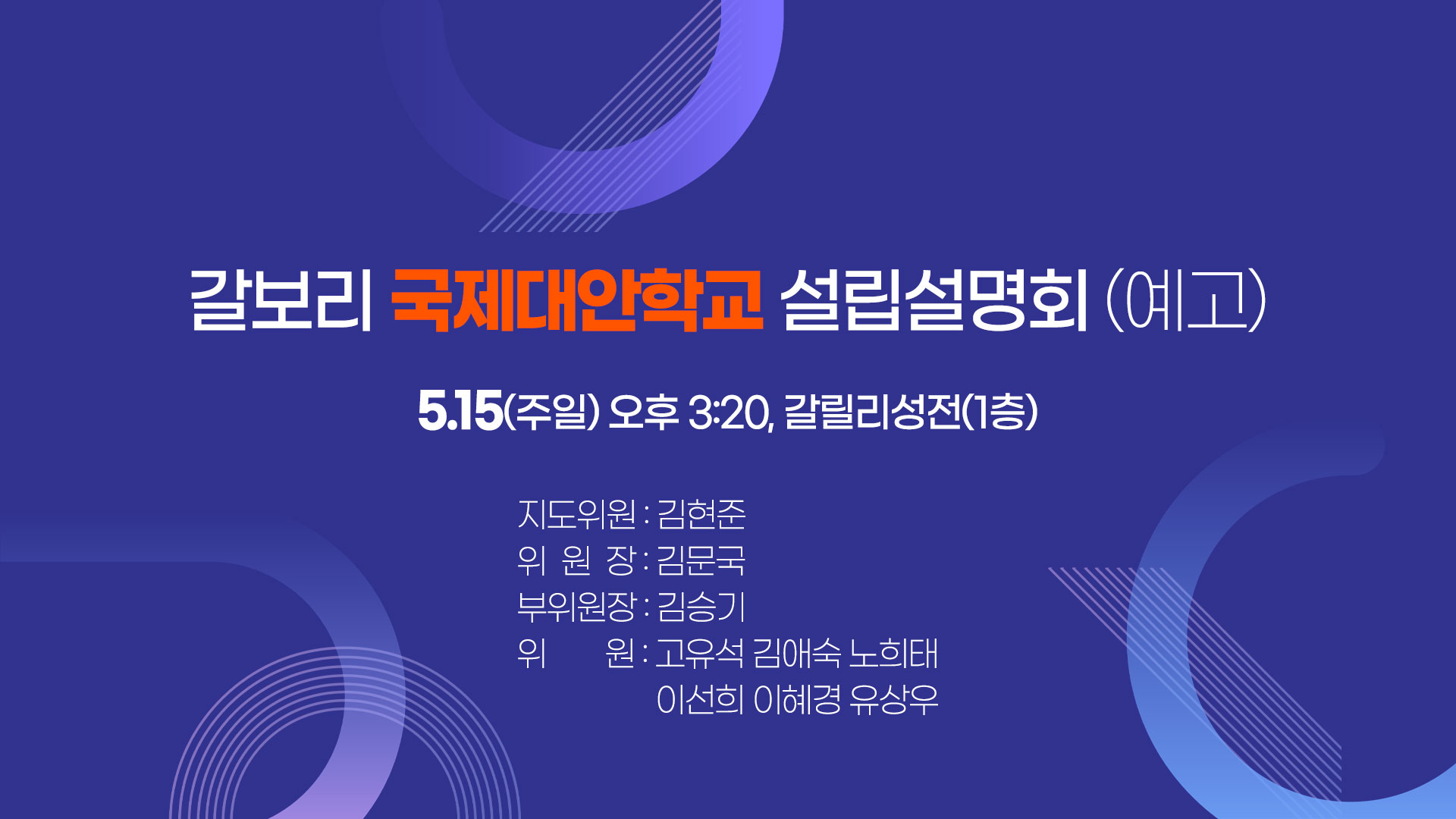 갈보리 국제대안학교 설립설명회 (예고)

5.15(주일) 오후 3:20, 갈릴리성전(1층)

지도위원 : 김현준
위 원 장 : 김문국
부위원장 : 김승기
위 원 : 고유석 김애숙 노희태
이선희 이혜경 유상우